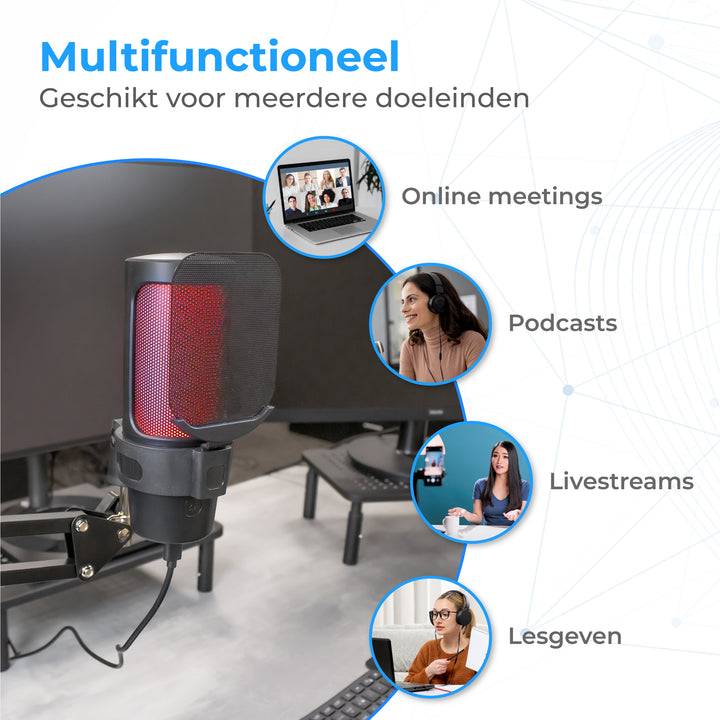 Multifunctioneel
Geschikt voor meerdere doeleinden

Online meetings

Podcasts

Livestreams

Lesgeven